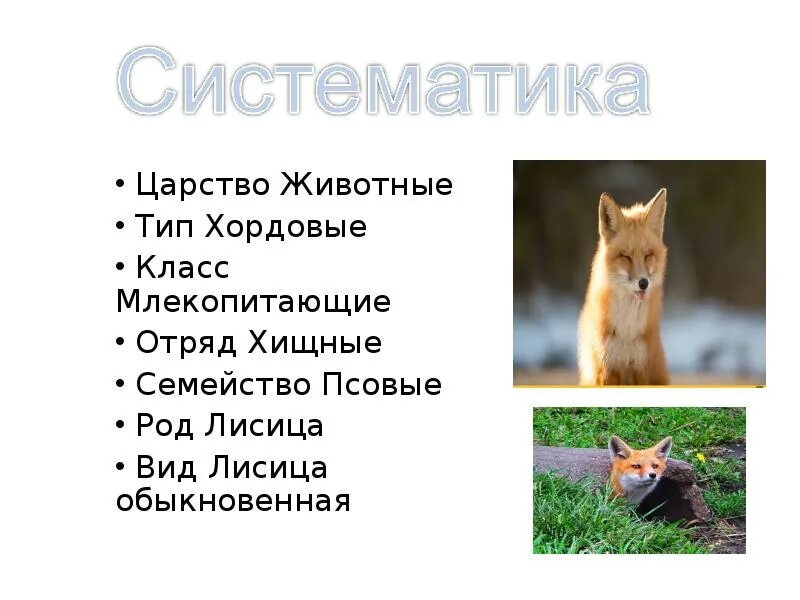 Систематика

• Царство Животные
• Тип Хордовые
• Класс Млекопитающие
• Отряд Хищные
• Семейство Псовые
• Род Лисица
• Вид Лисица обыкновенная